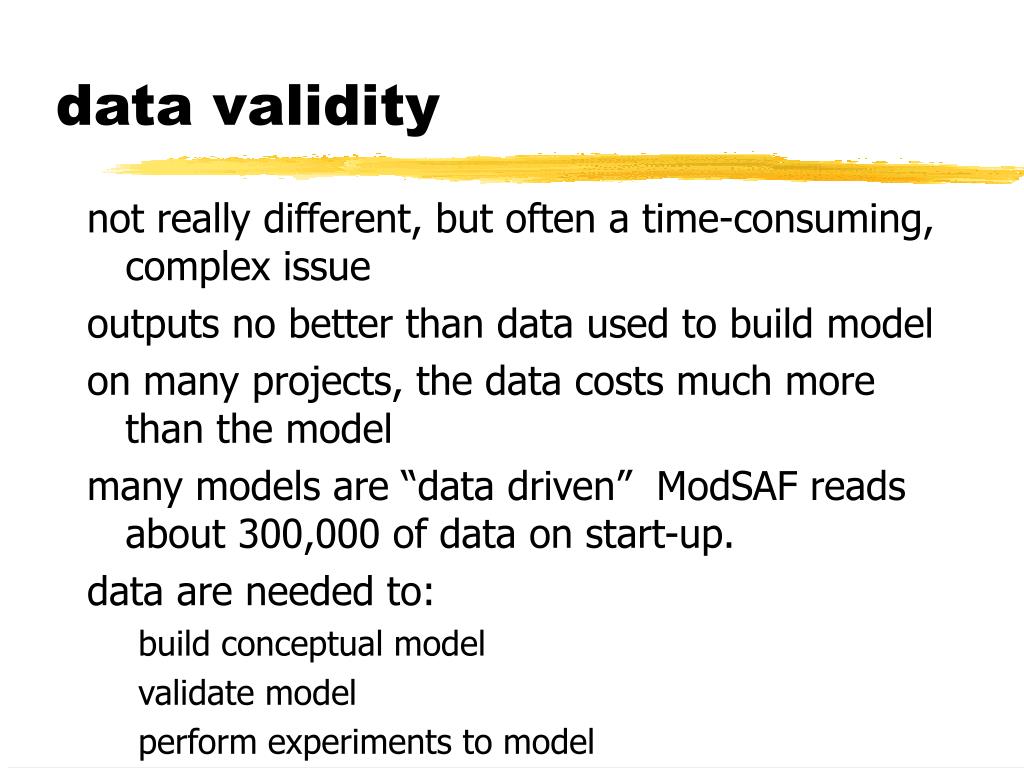 data validity

not really different, but often a time-consuming, complex issue

outputs no better than data used to build model

on many projects, the data costs much more than the model

many models are “data driven”  ModSAF reads about 300,000 of data on start-up.

data are needed to:

build conceptual model

validate model

perform experiments to model